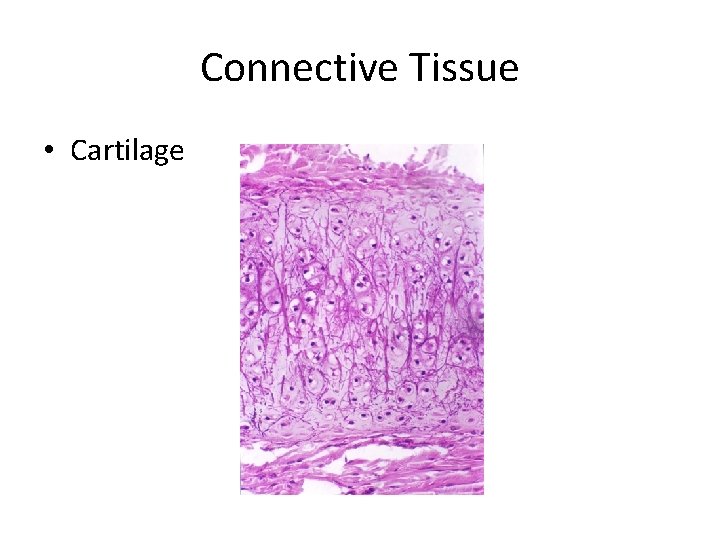 Connective Tissue

• Cartilage